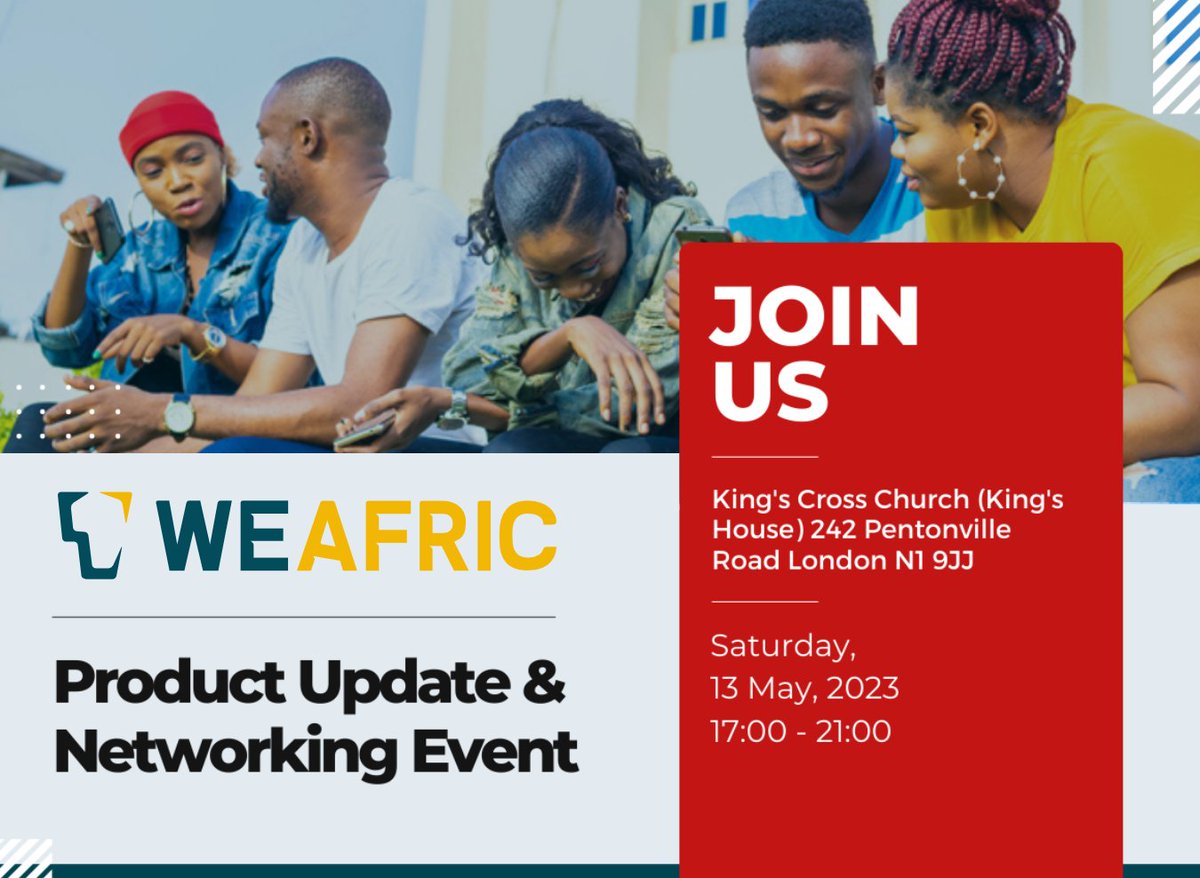 WEAFRIC

Product Update & Networking Event

JOIN US

King's Cross Church (King's House) 242 Pentonville Road London N1 9JJ

Saturday, 13 May, 2023 17:00 - 21:00